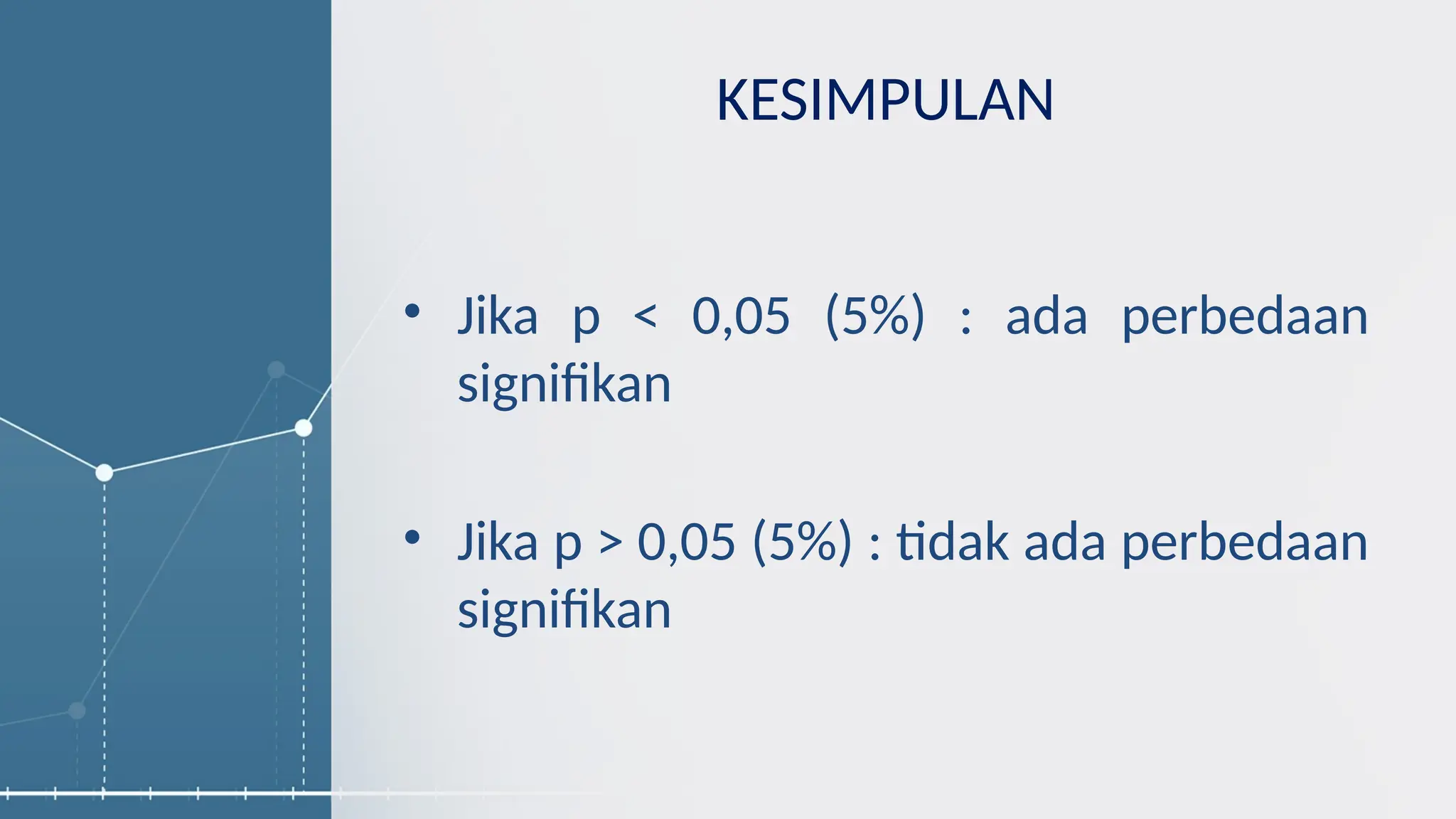 KESIMPULAN

• Jika p < 0,05 (5%) : ada perbedaan signifikan

• Jika p > 0,05 (5%) : tidak ada perbedaan signifikan